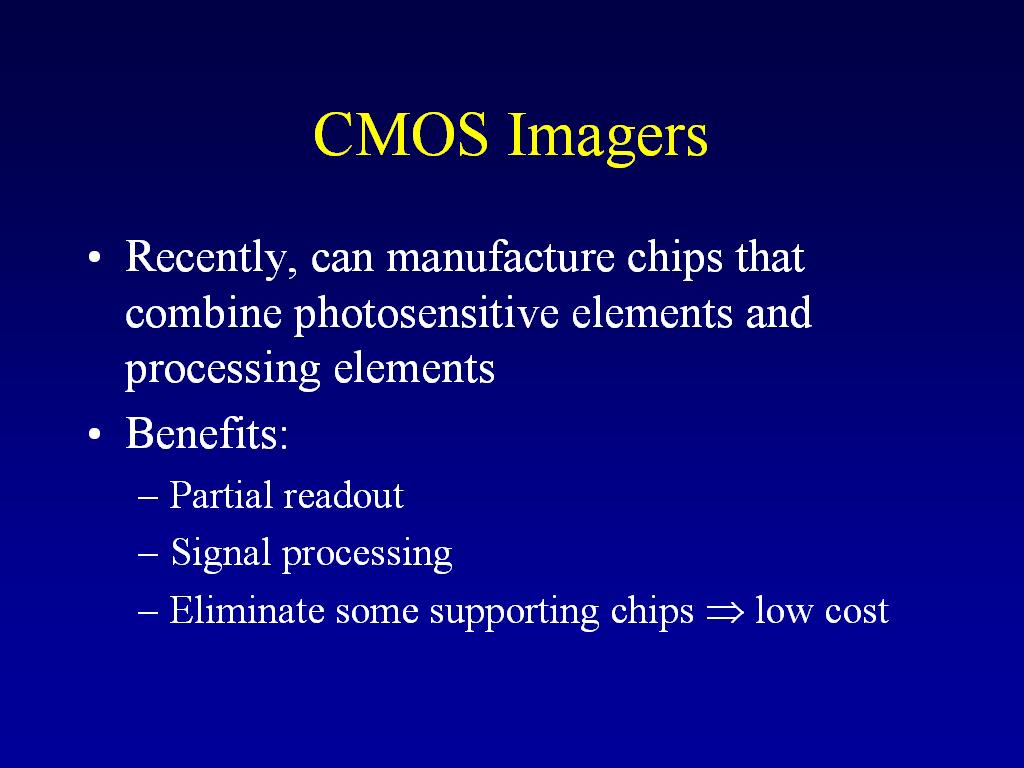 CMOS Imagers

• Recently, can manufacture chips that combine photosensitive elements and processing elements

• Benefits:

– Partial readout

– Signal processing

– Eliminate some supporting chips $\Rightarrow$ low cost